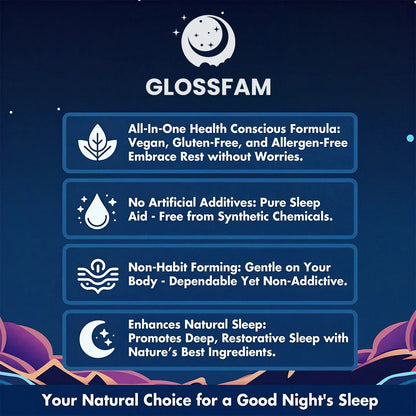 GLOSSFAM

All-In-One Health Conscious Formula: Vegan, Gluten-Free, and Allergen-Free Embrace Rest without Worries.

No Artificial Additives: Pure Sleep Aid - Free from Synthetic Chemicals.

Non-Habit Forming: Gentle on Your Body - Dependable Yet Non-Addictive.

Enhances Natural Sleep: Promotes Deep, Restorative Sleep with Nature's Best Ingredients.

Your Natural Choice for a Good Night's Sleep